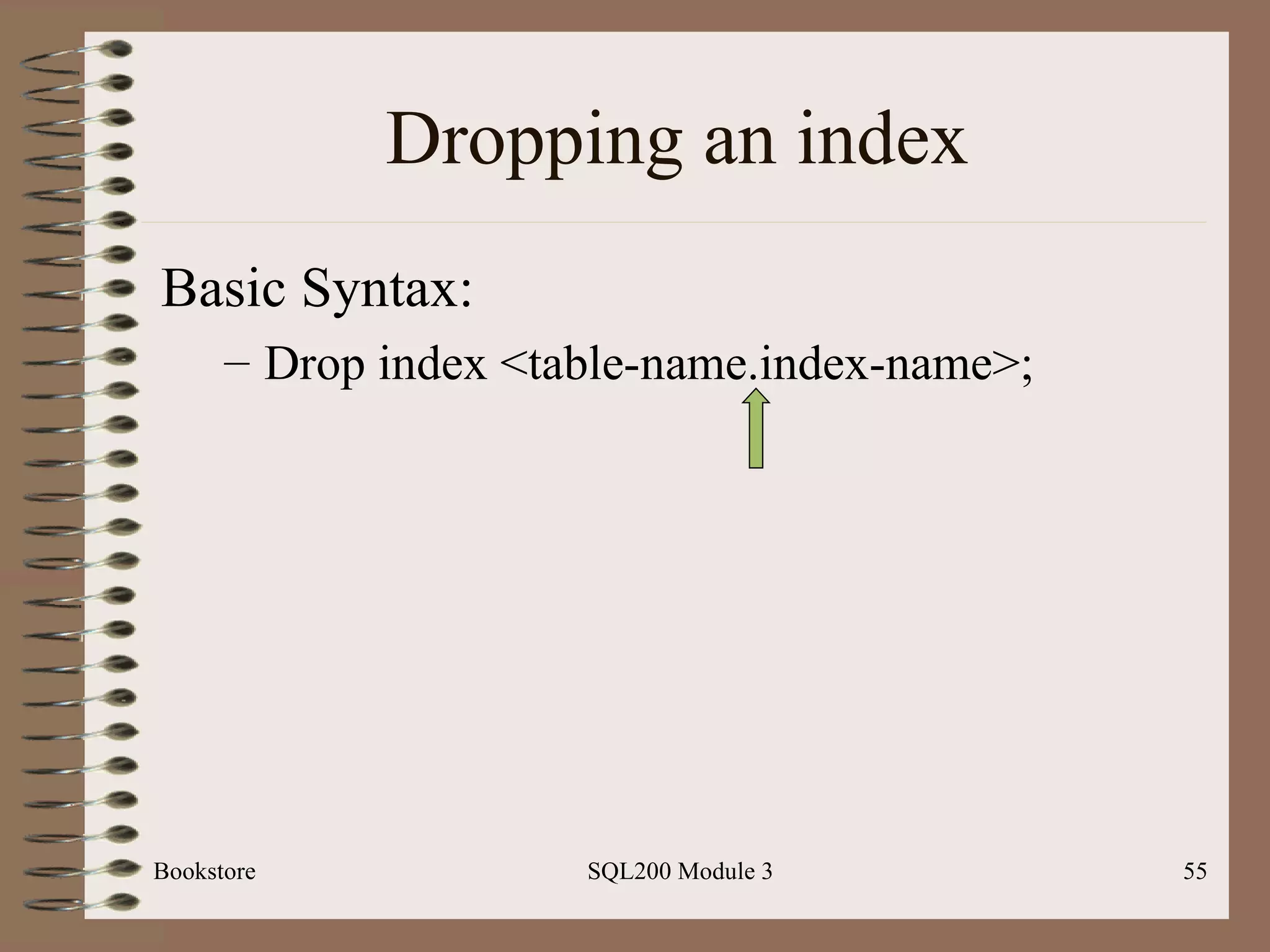 Dropping an index

Basic Syntax:

– Drop index <table-name.index-name>;

Bookstore

SQL200 Module 3

55